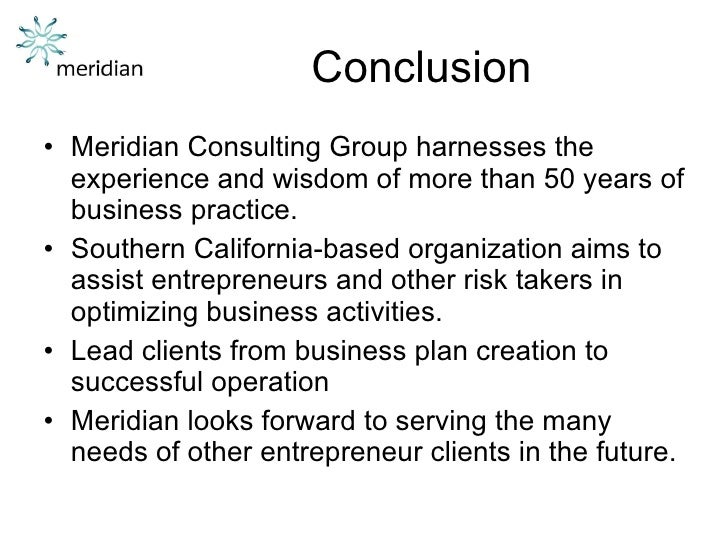 meridian

Conclusion

• Meridian Consulting Group harnesses the experience and wisdom of more than 50 years of business practice.
• Southern California-based organization aims to assist entrepreneurs and other risk takers in optimizing business activities.
• Lead clients from business plan creation to successful operation
• Meridian looks forward to serving the many needs of other entrepreneur clients in the future.